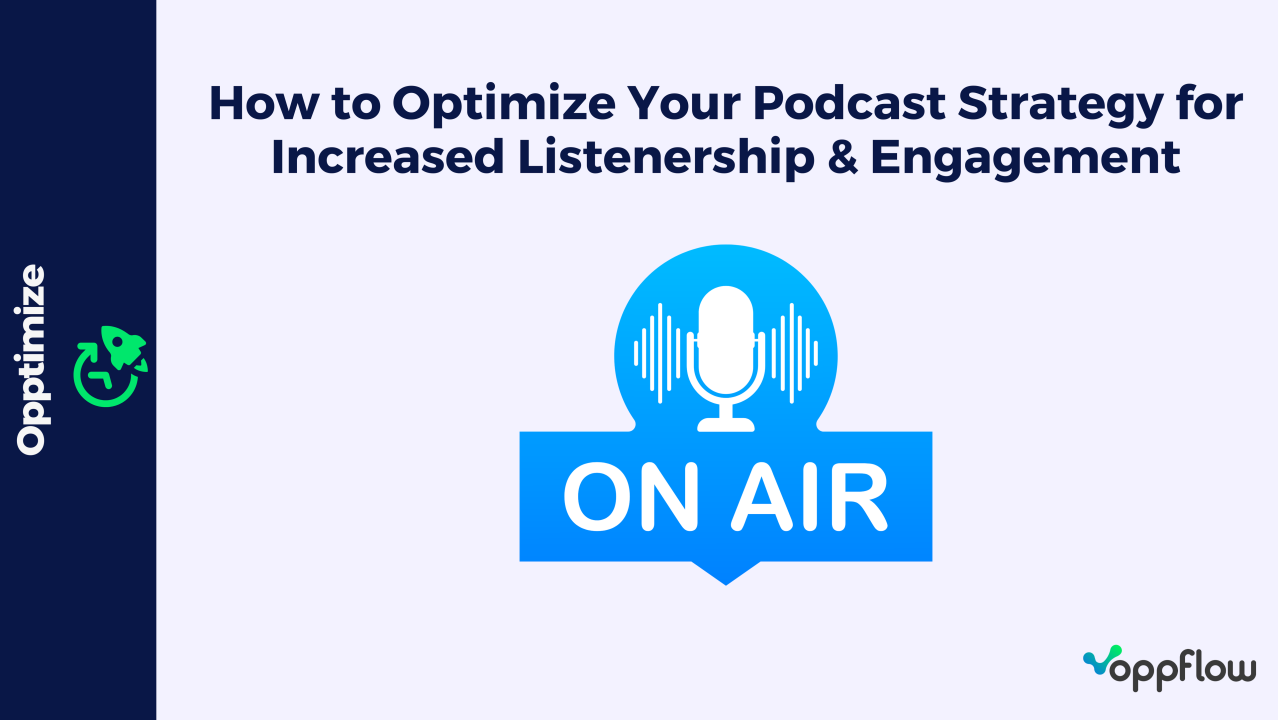 Opptimize

How to Optimize Your Podcast Strategy for Increased Listenership & Engagement

ON AIR

oppflow